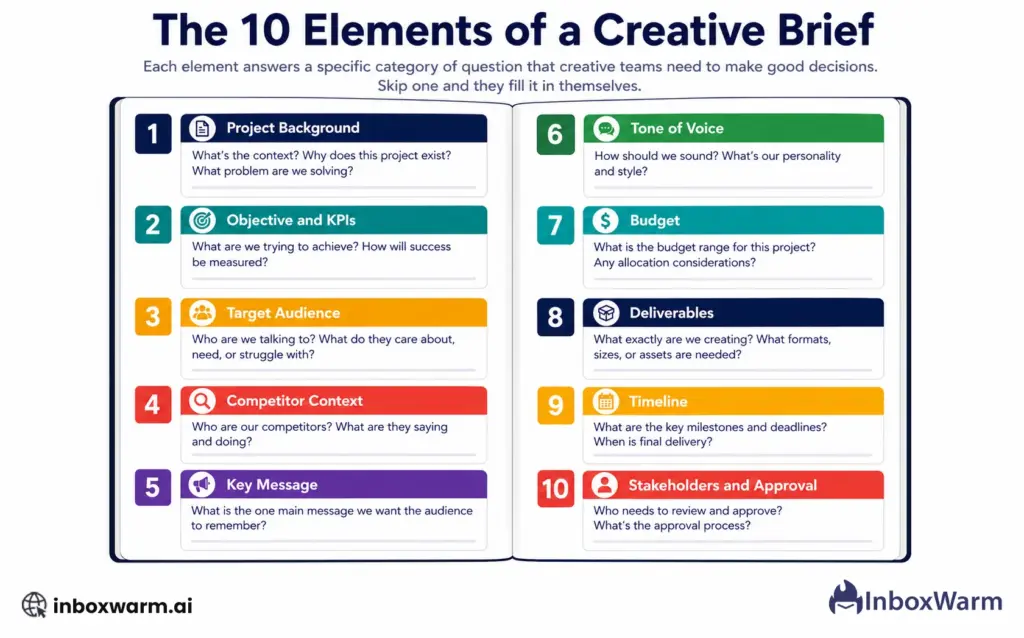 The 10 Elements of a Creative Brief

Each element answers a specific category of question that creative teams need to make good decisions. Skip one and they fill it in themselves.

1 Project Background
What's the context? Why does this project exist? What problem are we solving?

2 Objective and KPIs
What are we trying to achieve? How will success be measured?

3 Target Audience
Who are we talking to? What do they care about, need, or struggle with?

4 Competitor Context
Who are our competitors? What are they saying and doing?

5 Key Message
What is the one main message we want the audience to remember?

6 Tone of Voice
How should we sound? What's our personality and style?

7 Budget
What is the budget range for this project? Any allocation considerations?

8 Deliverables
What exactly are we creating? What formats, sizes, or assets are needed?

9 Timeline
What are the key milestones and deadlines? When is final delivery?

10 Stakeholders and Approval
Who needs to review and approve? What's the approval process?

inboxwarm.ai

InboxWarm